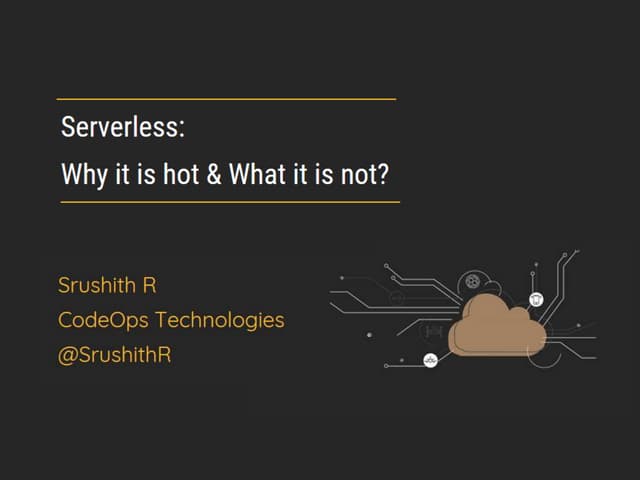 Serverless:

Why it is hot & What it is not?

Srushith R
CodeOps Technologies
@SrushithR